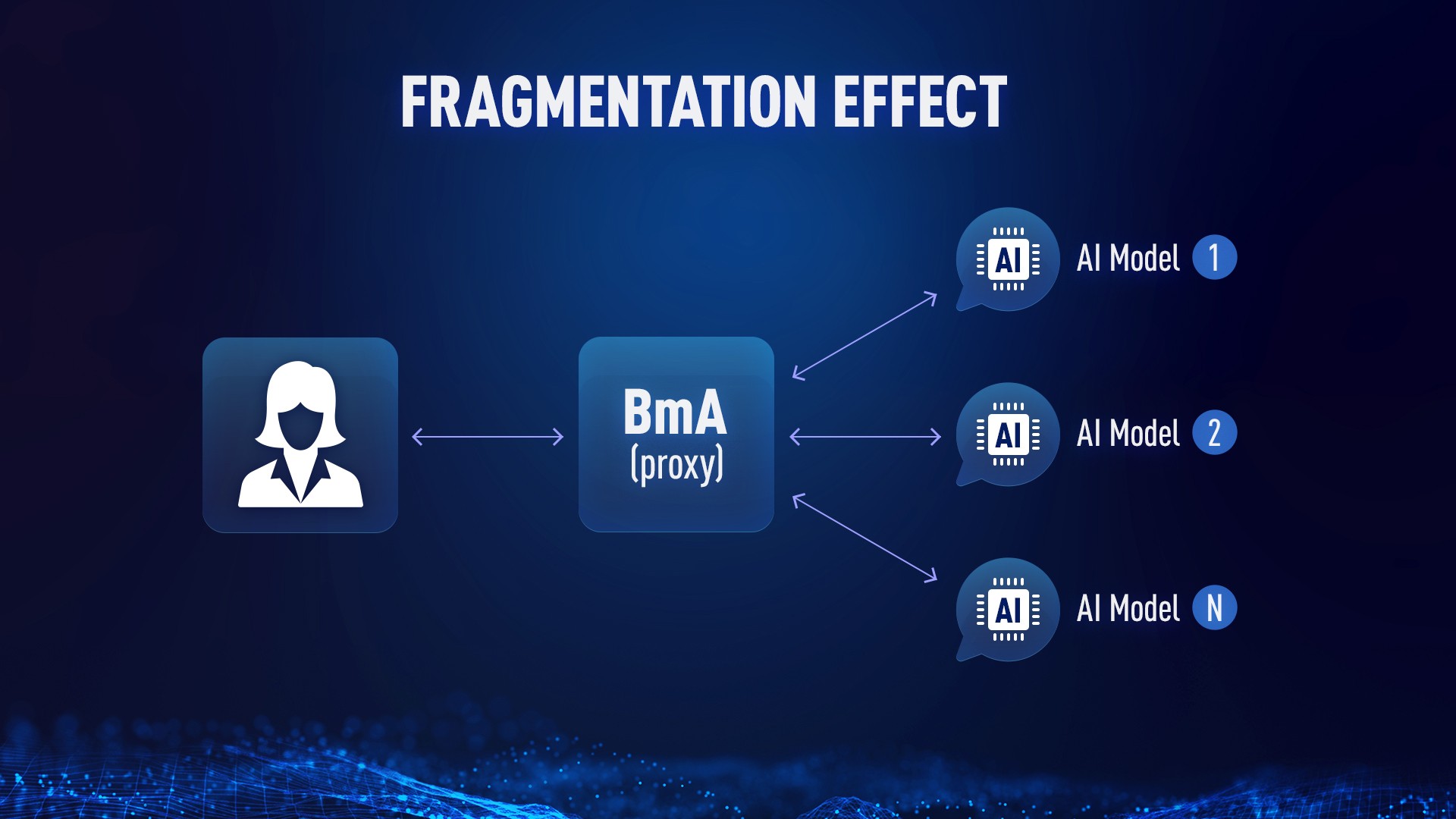 FRAGMENTATION EFFECT

BmA
(proxy)

AI

AI Model 1

AI

AI Model 2

AI

AI Model N